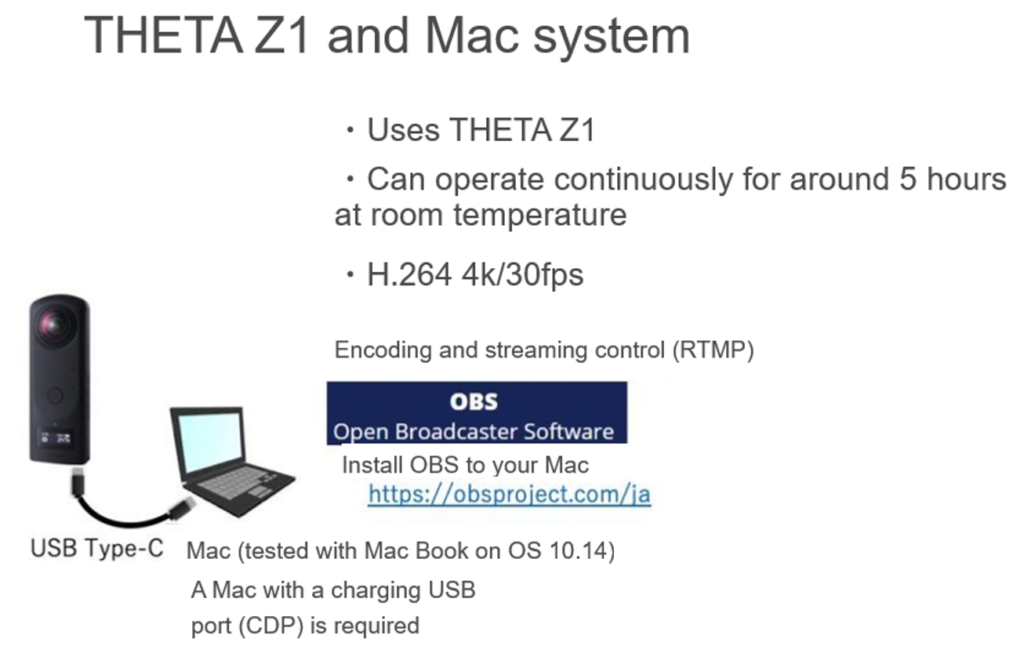 THETA Z1 and Mac system

・Uses THETA Z1

・Can operate continuously for around 5 hours at room temperature

・H.264 4k/30fps

Encoding and streaming control (RTMP)

OBS
Open Broadcaster Software

Install OBS to your Mac
https://obsproject.com/ja

USB Type-C

Mac (tested with Mac Book on OS 10.14)
A Mac with a charging USB port (CDP) is required